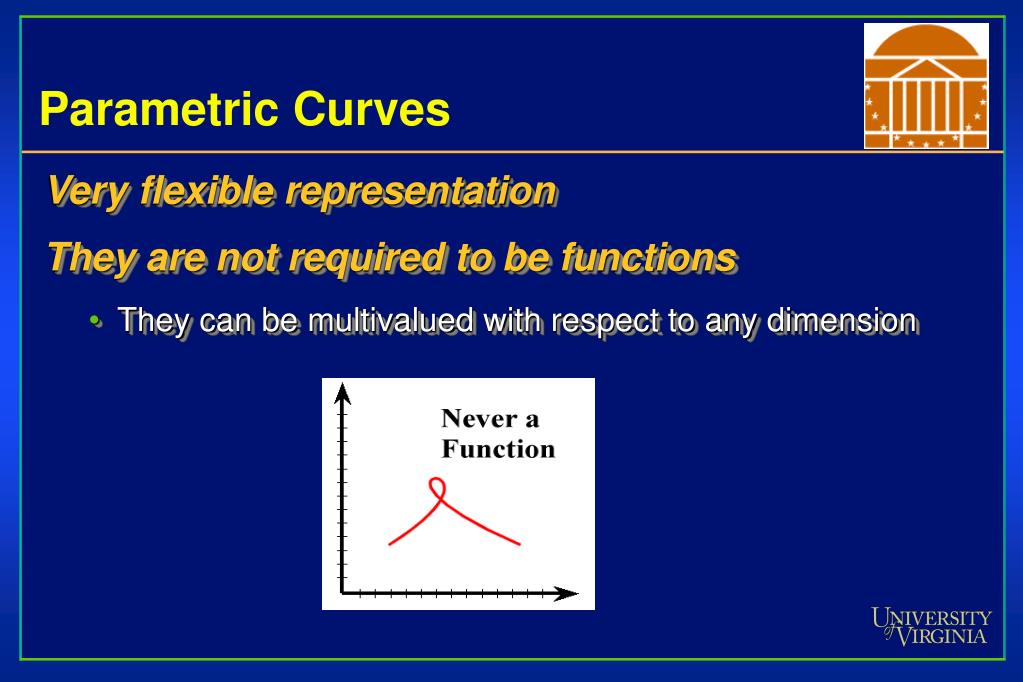 Parametric Curves

Very flexible representation

They are not required to be functions

• They can be multivalued with respect to any dimension

Never a Function

UNIVERSITY of VIRGINIA